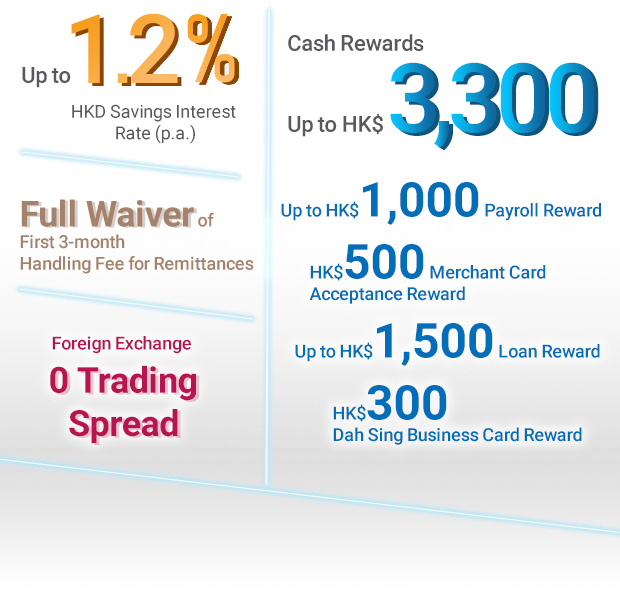 Up to 1.2%
HKD Savings Interest Rate (p.a.)

Full Waiver of First 3-month Handling Fee for Remittances

Foreign Exchange
0 Trading Spread

Cash Rewards
Up to HK$ 3,300

Up to HK$ 1,000 Payroll Reward

HK$500 Merchant Card Acceptance Reward

Up to HK$ 1,500 Loan Reward

HK$300
Dah Sing Business Card Reward